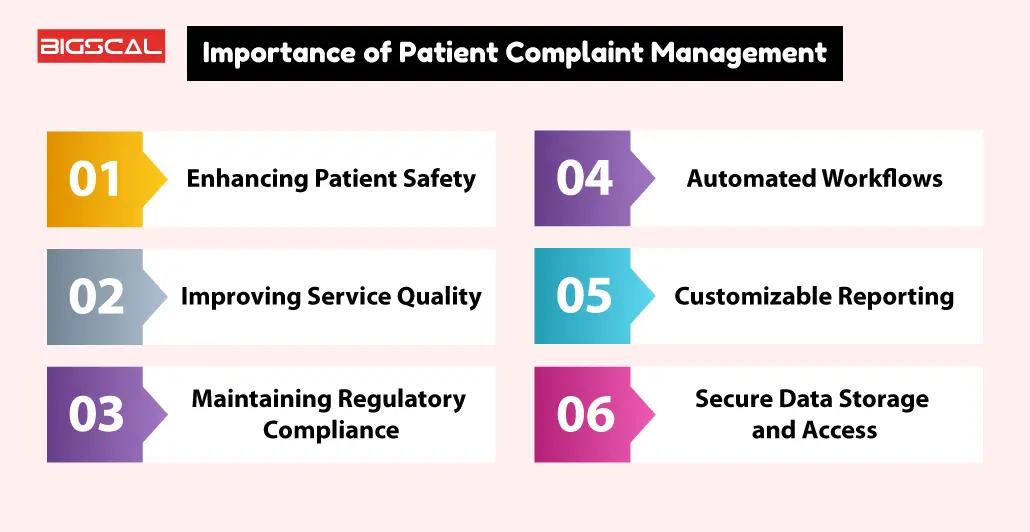 BIGSCAL

Importance of Patient Complaint Management

01 Enhancing Patient Safety

02 Improving Service Quality

03 Maintaining Regulatory Compliance

04 Automated Workflows

05 Customizable Reporting

06 Secure Data Storage and Access